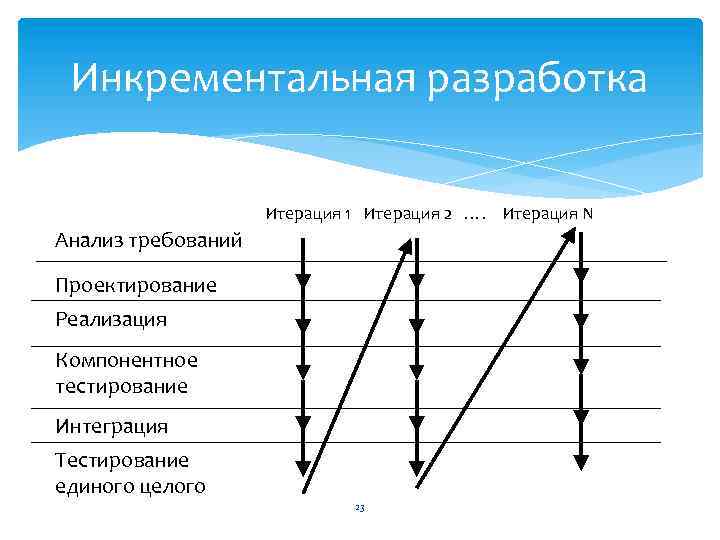 Инкрементальная разработка

Итерация 1 Итерация 2 …. Итерация N

Анализ требований

Проектирование

Реализация

Компонентное тестирование

Интеграция

Тестирование единого целого

23